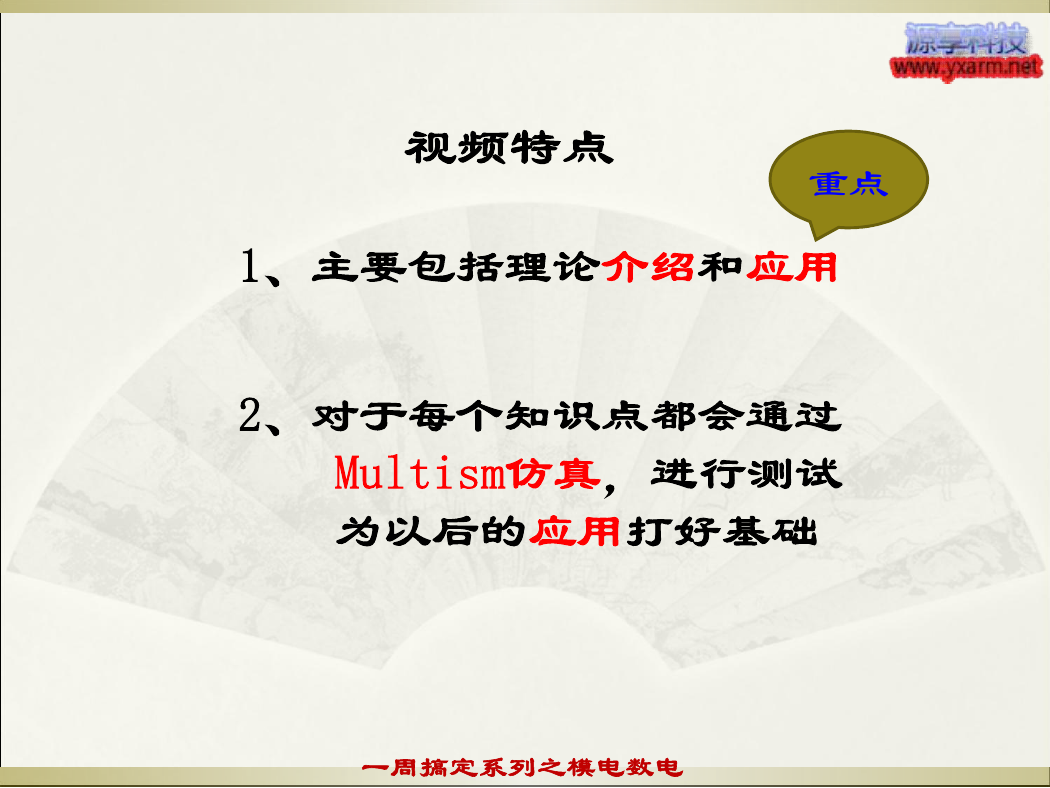 源享科技
www.yxarm.net

视频特点

重点

1、主要包括理论介绍和应用

2、对于每个知识点都会通过Multism仿真，进行测试为以后的应用打好基础

一周搞定系列之模电数电